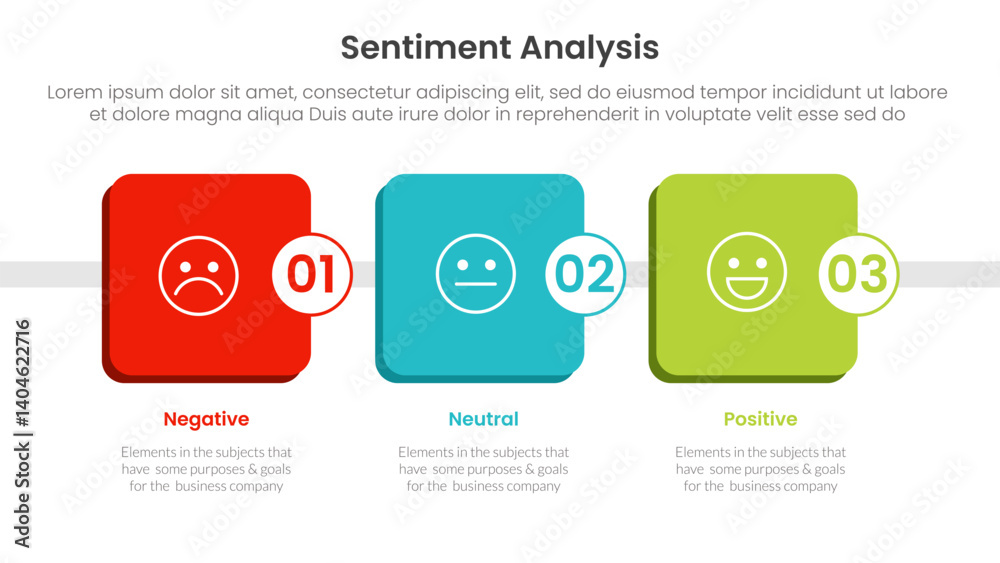 Sentiment Analysis

Lorem ipsum dolor sit amet, consectetur adipiscing elit, sed do eiusmod tempor incididunt ut labore et dolore magna aliqua Duis aute irure dolor in reprehenderit in voluptate velit esse sed do

01

02

03

Negative

Elements in the subjects that have some purposes & goals for the business company

Neutral

Elements in the subjects that have some purposes & goals for the business company

Positive

Elements in the subjects that have some purposes & goals for the business company

Adobe Stock | #1404622716